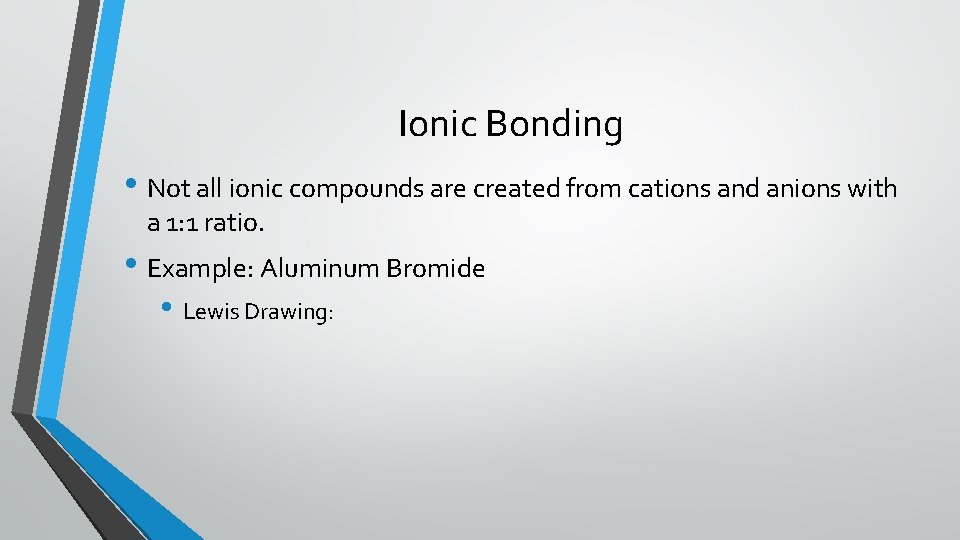 Ionic Bonding

• Not all ionic compounds are created from cations and anions with a 1:1 ratio.

• Example: Aluminum Bromide

• Lewis Drawing: